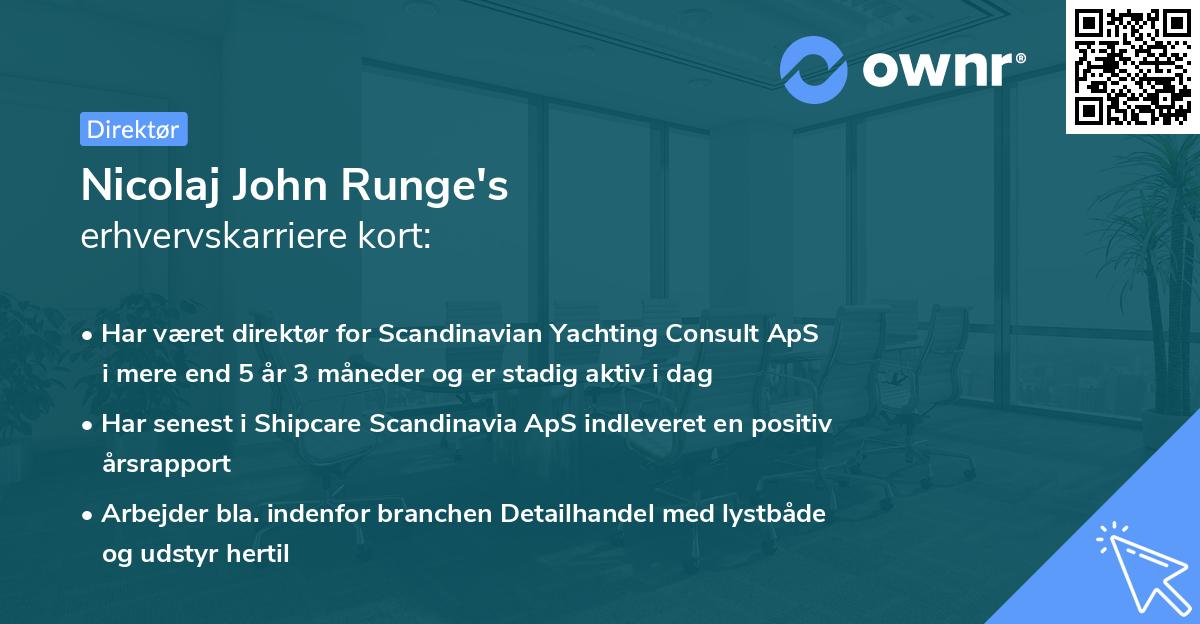 ownr®

Direktør

Nicolaj John Runge's
erhvervskarriere kort:

• Har været direktør for Scandinavian Yachting Consult ApS i mere end 5 år 3 måneder og er stadig aktiv i dag

• Har senest i Shipcare Scandinavia ApS indleveret en positiv årsrapport

• Arbejder bla. indenfor branchen Detailhandel med lystbåde og udstyr hertil